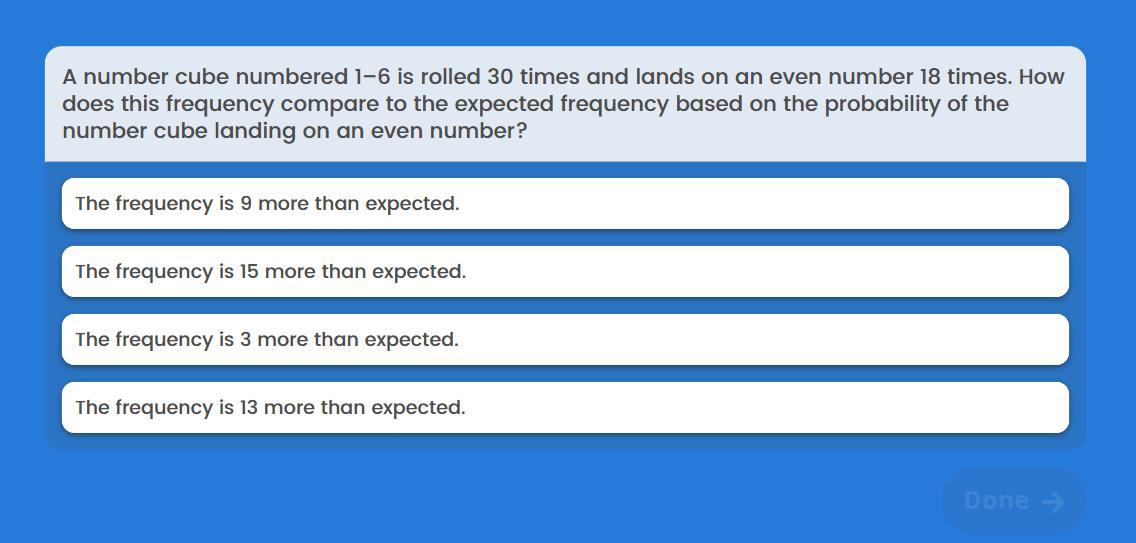 A number cube numbered 1–6 is rolled 30 times and lands on an even number 18 times. How does this frequency compare to the expected frequency based on the probability of the number cube landing on an even number?

The frequency is 9 more than expected.

The frequency is 15 more than expected.

The frequency is 3 more than expected.

The frequency is 13 more than expected.

Done →